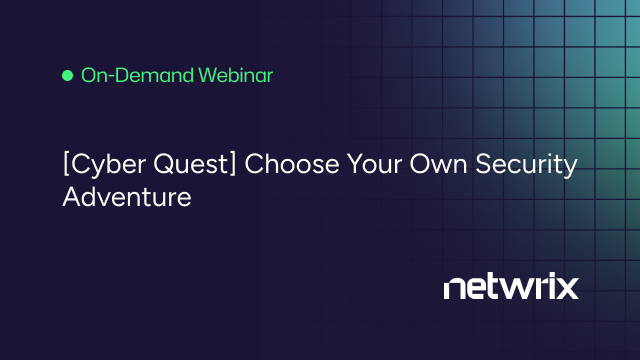 On-Demand Webinar

[Cyber Quest] Choose Your Own Security Adventure

netwrix